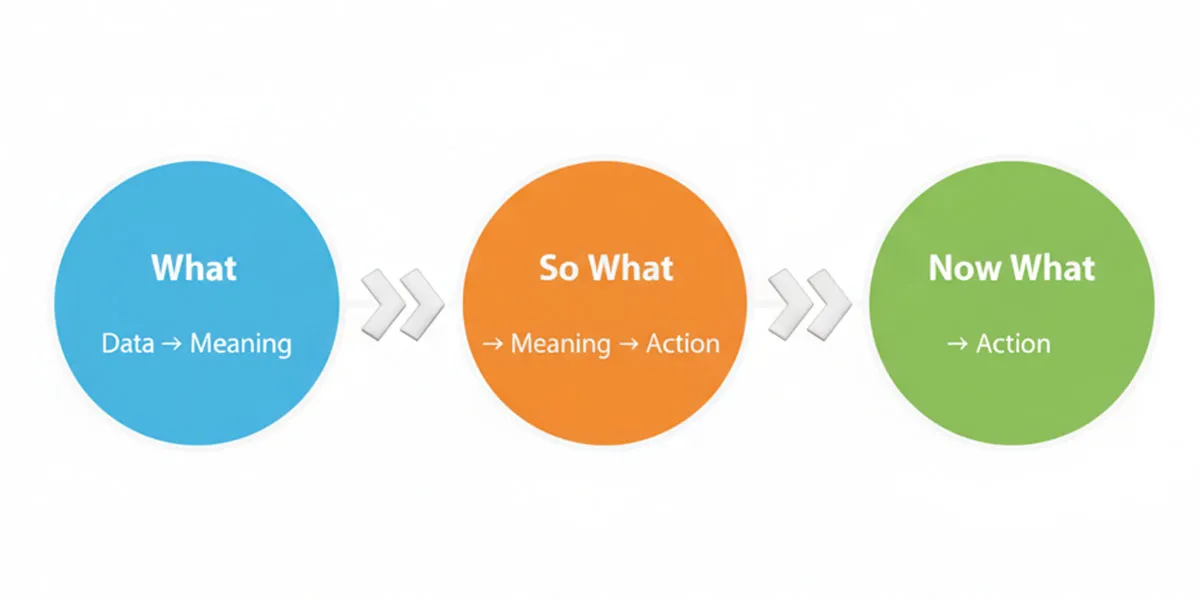 What

Data → Meaning

So What

→ Meaning → Action

Now What

→ Action